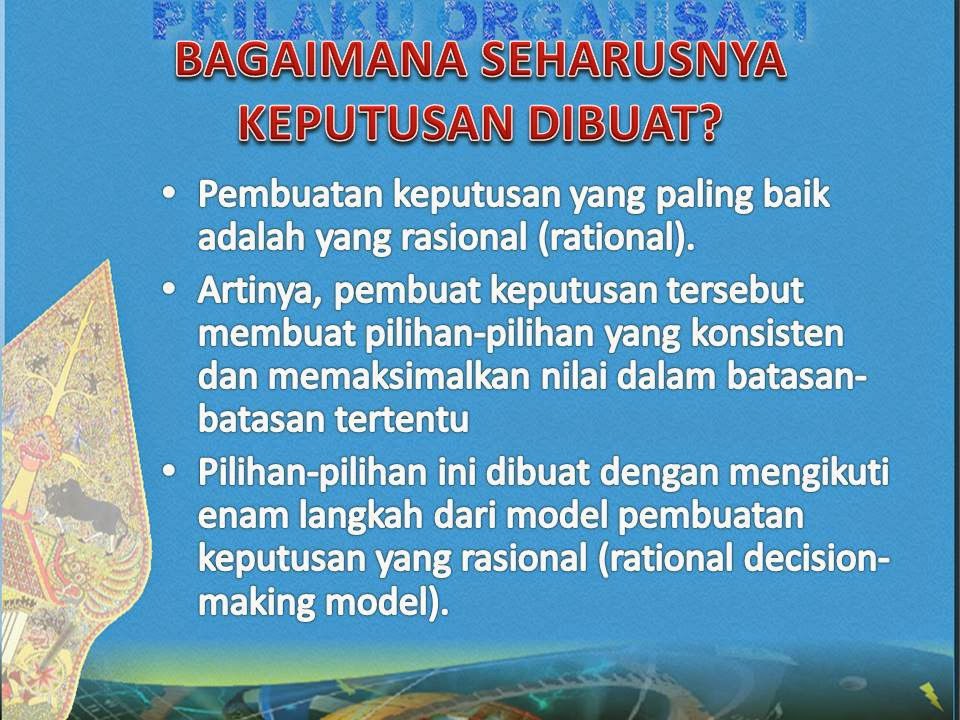 PRILAKU ORGANISASI

BAGAIMANA SEHARUSNYA KEPUTUSAN DIBUAT?

• Pembuatan keputusan yang paling baik adalah yang rasional (rational).

• Artinya, pembuat keputusan tersebut membuat pilihan-pilihan yang konsisten dan memaksimalkan nilai dalam batasan-batasan tertentu

• Pilihan-pilihan ini dibuat dengan mengikuti enam langkah dari model pembuatan keputusan yang rasional (rational decision-making model).